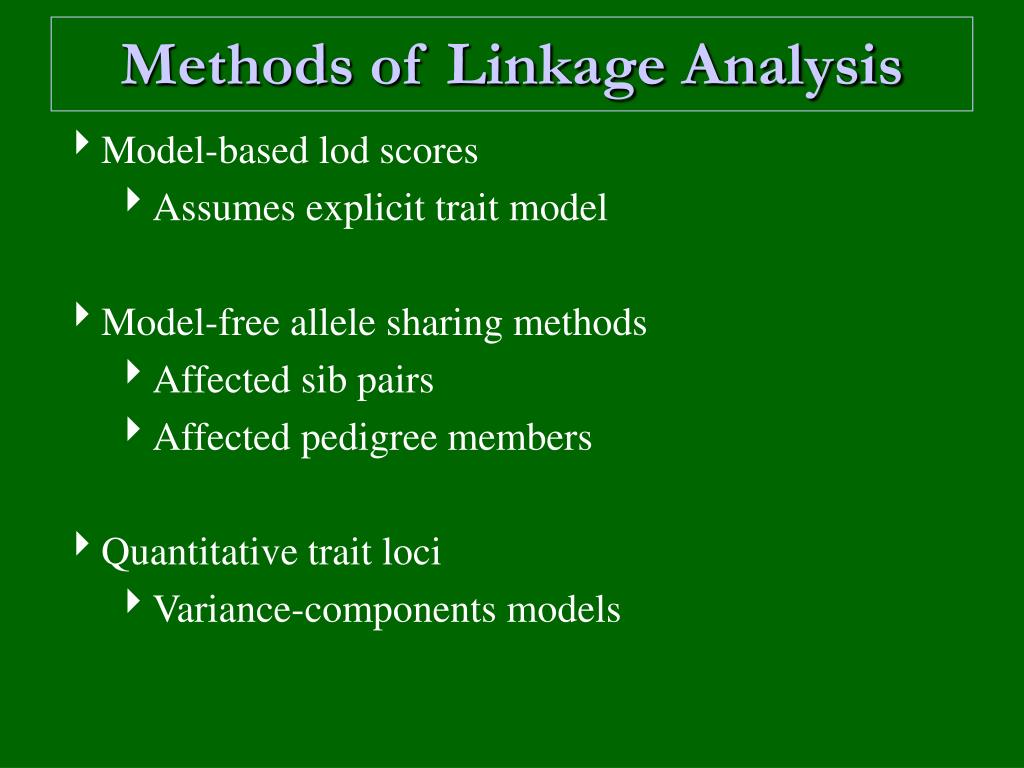 Methods of Linkage Analysis

Model-based lod scores
Assumes explicit trait model

Model-free allele sharing methods
Affected sib pairs
Affected pedigree members

Quantitative trait loci
Variance-components models